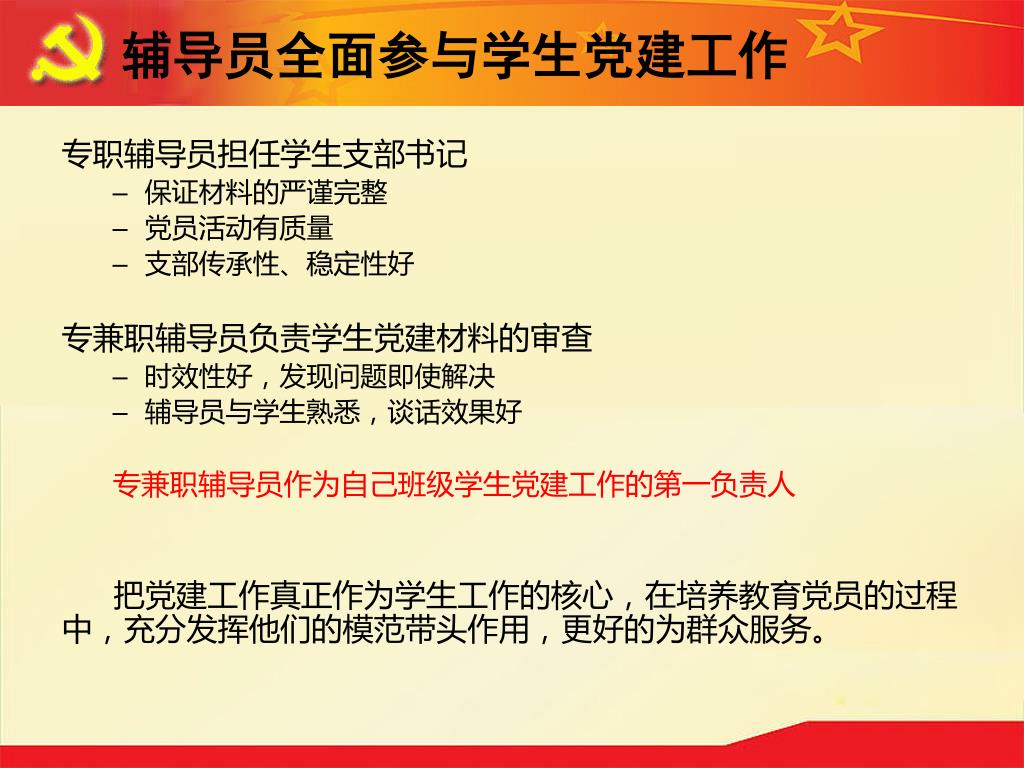 辅导员全面参与学生党建工作

专职辅导员担任学生支部书记
– 保证材料的严谨完整
– 党员活动有质量
– 支部传承性、稳定性好

专兼职辅导员负责学生党建材料的审查
– 时效性好，发现问题即使解决
– 辅导员与学生熟悉，谈话效果好

专兼职辅导员作为自己班级学生党建工作的第一负责人

把党建工作真正作为学生工作的核心，在培养教育党员的过程中，充分发挥他们的模范带头作用，更好的为群众服务。